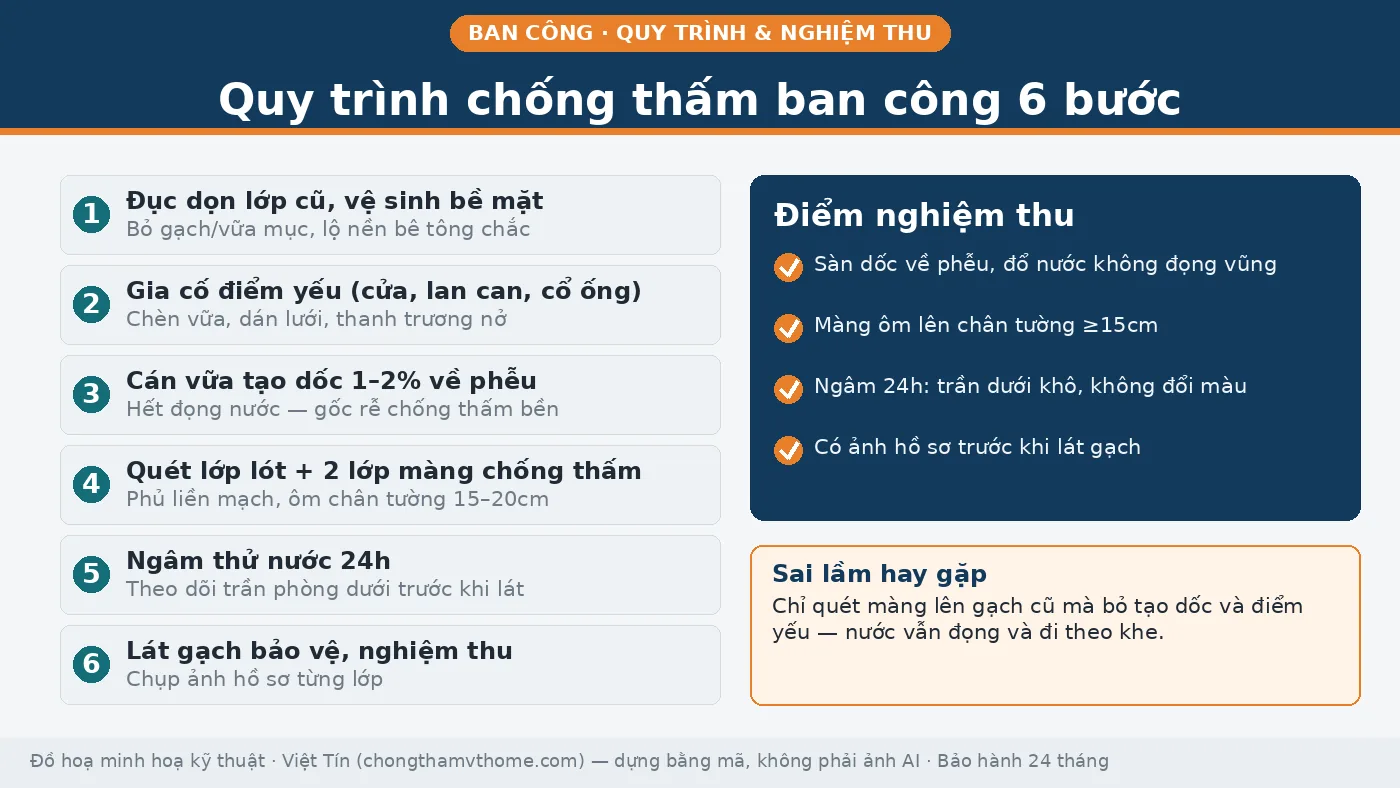 BAN CÔNG · QUY TRÌNH & NGHIỆM THU

Quy trình chống thấm ban công 6 bước

1 Đục dọn lớp cũ, vệ sinh bề mặt
Bỏ gạch/vữa mục, lộ nền bê tông chắc

2 Gia cố điểm yếu (cửa, lan can, cổ ống)
Chèn vữa, dán lưới, thanh trương nở

3 Cán vữa tạo dốc 1–2% về phễu
Hết đọng nước — gốc rễ chống thấm bền

4 Quét lớp lót + 2 lớp màng chống thấm
Phủ liền mạch, ôm chân tường 15–20cm

5 Ngâm thử nước 24h
Theo dõi trần phòng dưới trước khi lát

6 Lát gạch bảo vệ, nghiệm thu
Chụp ảnh hồ sơ từng lớp

Điểm nghiệm thu

Sàn dốc về phễu, đổ nước không đọng vũng

Màng ôm lên chân tường ≥15cm

Ngâm 24h: trần dưới khô, không đổi màu

Có ảnh hồ sơ trước khi lát gạch

Sai lầm hay gặp
Chỉ quét màng lên gạch cũ mà bỏ tạo dốc và điểm yếu — nước vẫn đọng và đi theo khe.

Đồ hoạ minh hoạ kỹ thuật · Việt Tín (chongthamvthome.com) — dựng bằng mã, không phải ảnh AI · Bảo hành 24 tháng